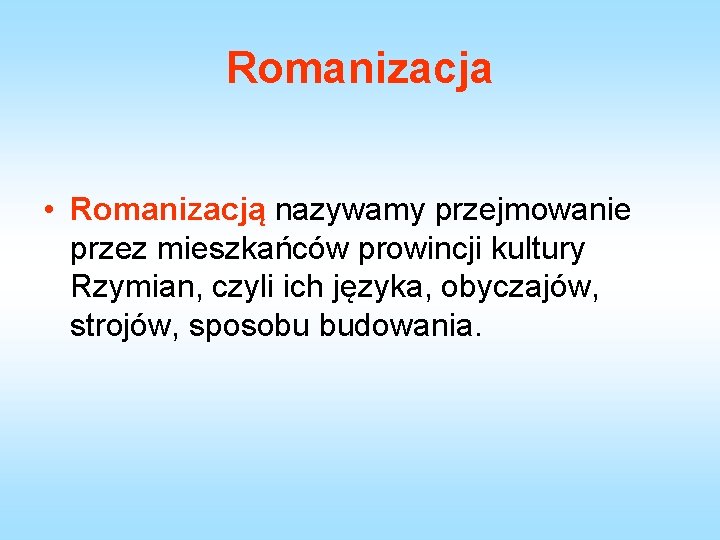 Romanizacja

• Romanizacją nazywamy przejmowanie przez mieszkańców prowincji kultury Rzymian, czyli ich języka, obyczajów, strojów, sposobu budowania.